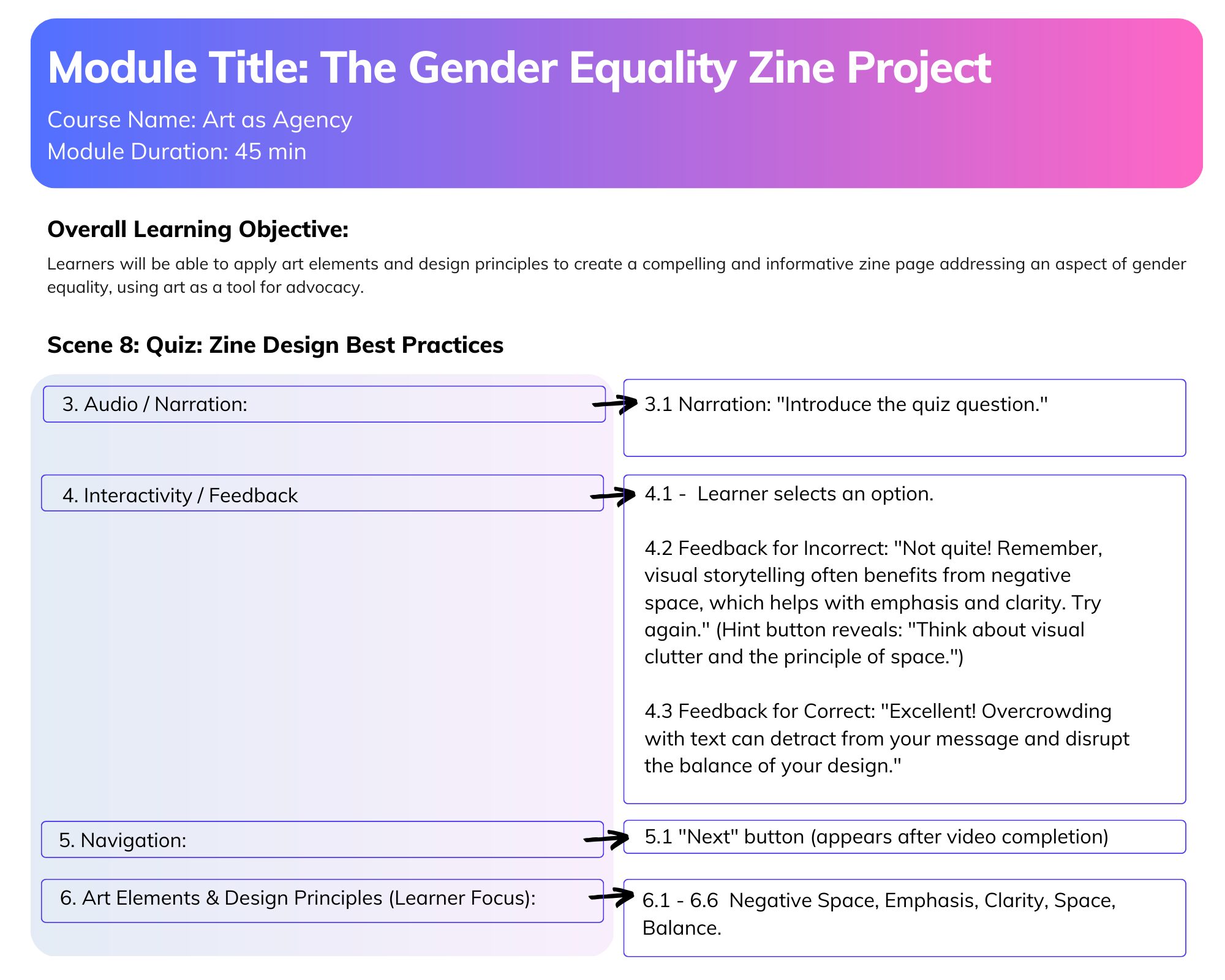 Module Title: The Gender Equality Zine Project

Course Name: Art as Agency
Module Duration: 45 min

Overall Learning Objective:

Learners will be able to apply art elements and design principles to create a compelling and informative zine page addressing an aspect of gender equality, using art as a tool for advocacy.

Scene 8: Quiz: Zine Design Best Practices

3. Audio / Narration:

3.1 Narration: "Introduce the quiz question."

4. Interactivity / Feedback

4.1 - Learner selects an option.

4.2 Feedback for Incorrect: "Not quite! Remember, visual storytelling often benefits from negative space, which helps with emphasis and clarity. Try again." (Hint button reveals: "Think about visual clutter and the principle of space.")

4.3 Feedback for Correct: "Excellent! Overcrowding with text can detract from your message and disrupt the balance of your design."

5. Navigation:

5.1 "Next" button (appears after video completion)

6. Art Elements & Design Principles (Learner Focus):

6.1 - 6.6 Negative Space, Emphasis, Clarity, Space, Balance.